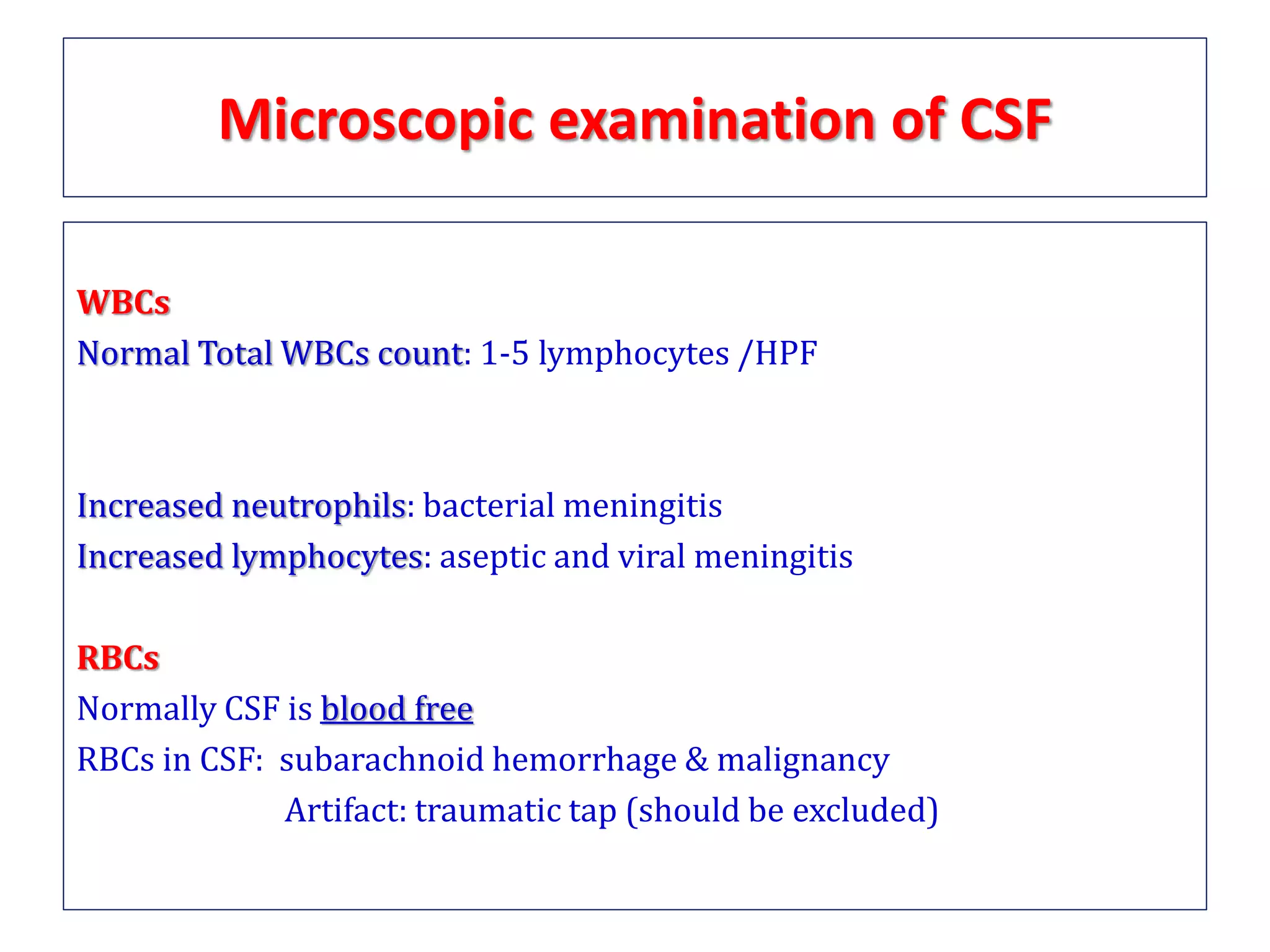 Microscopic examination of CSF

WBCs
Normal Total WBCs count: 1-5 lymphocytes /HPF

Increased neutrophils: bacterial meningitis
Increased lymphocytes: aseptic and viral meningitis

RBCs
Normally CSF is blood free
RBCs in CSF: subarachnoid hemorrhage & malignancy
Artifact: traumatic tap (should be excluded)